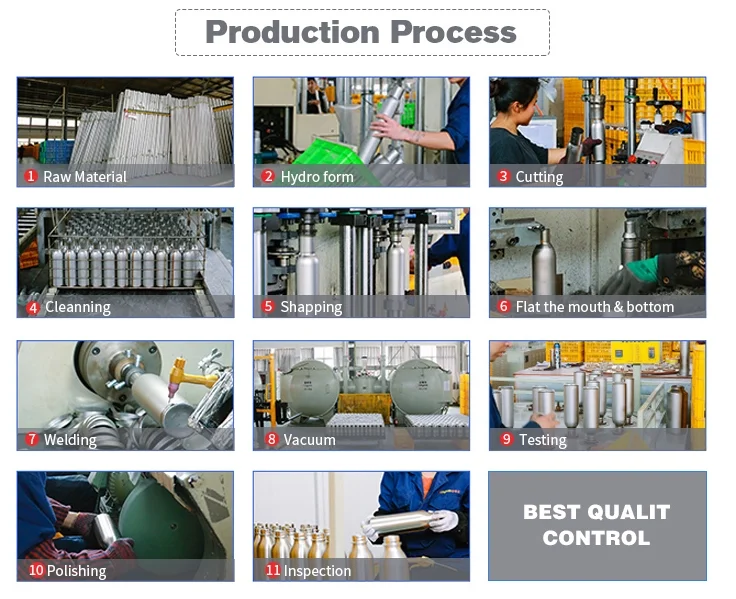 Production Process

1 Raw Material

2 Hydro form

3 Cutting

4 Cleanning

5 Shapping

6 Flat the mouth & bottom

7 Welding

8 Vacuum

9 Testing

10 Polishing

11 Inspection

BEST QUALIT CONTROL